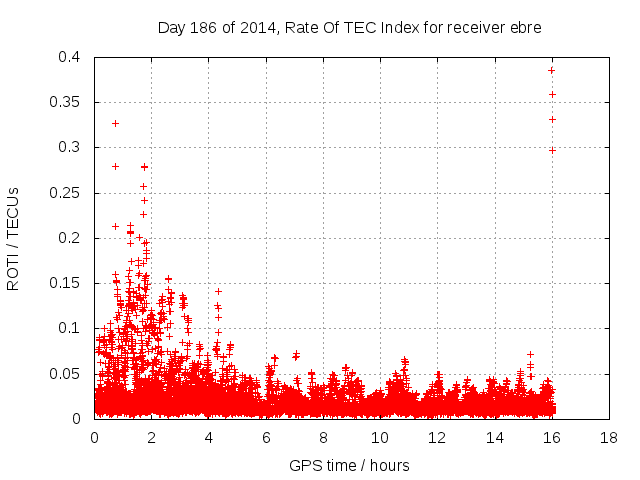 Day 186 of 2014, Rate Of TEC Index for receiver ebre

ROTI / TECUs

0.4
0.35
0.3
0.25
0.2
0.15
0.1
0.05
0

0 2 4 6 8 10 12 14 16 18

GPS time / hours